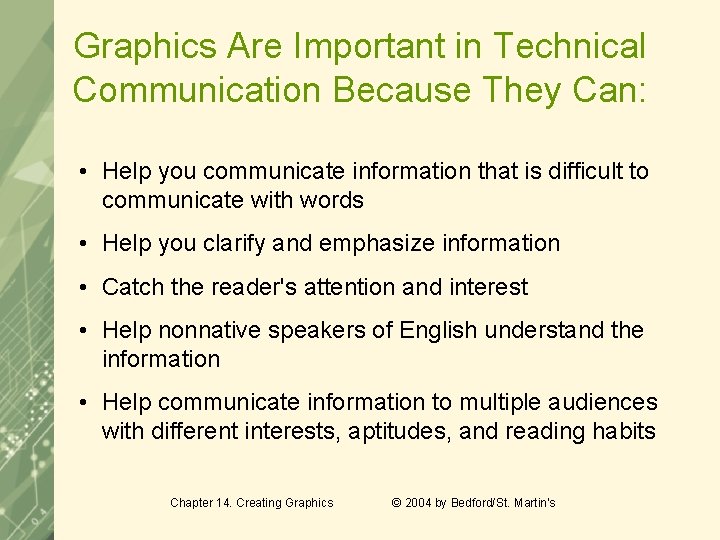 Graphics Are Important in Technical Communication Because They Can:

• Help you communicate information that is difficult to communicate with words

• Help you clarify and emphasize information

• Catch the reader's attention and interest

• Help nonnative speakers of English understand the information

• Help communicate information to multiple audiences with different interests, aptitudes, and reading habits

Chapter 14. Creating Graphics © 2004 by Bedford/St. Martin's